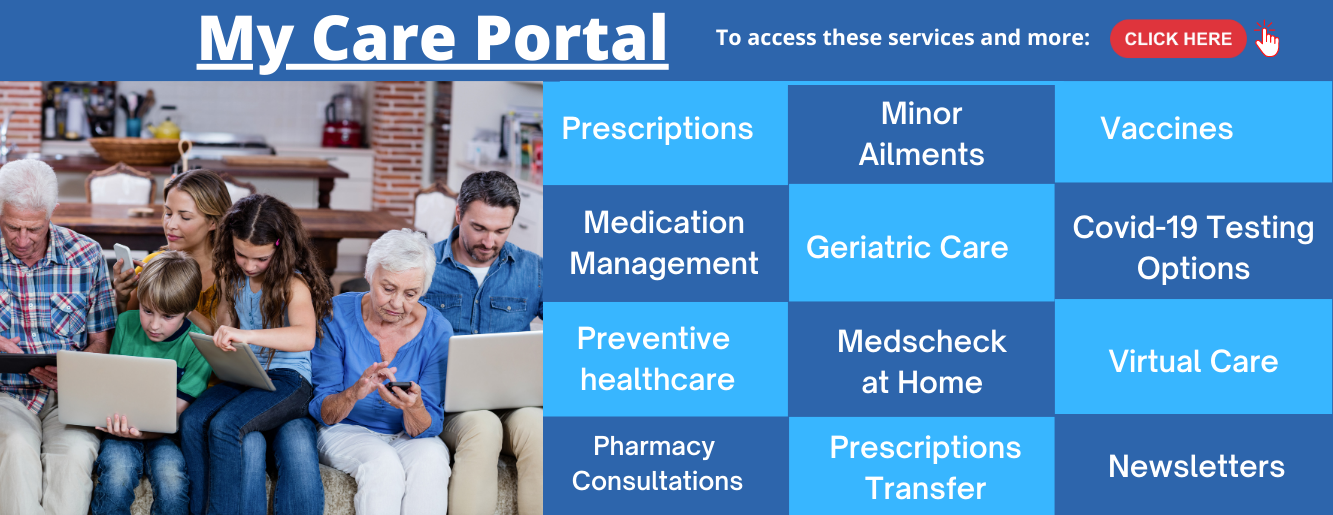 My Care Portal

To access these services and more: CLICK HERE

Prescriptions

Minor Ailments

Vaccines

Medication Management

Geriatric Care

Covid-19 Testing Options

Preventive healthcare

Medscheck at Home

Virtual Care

Pharmacy Consultations

Prescriptions Transfer

Newsletters